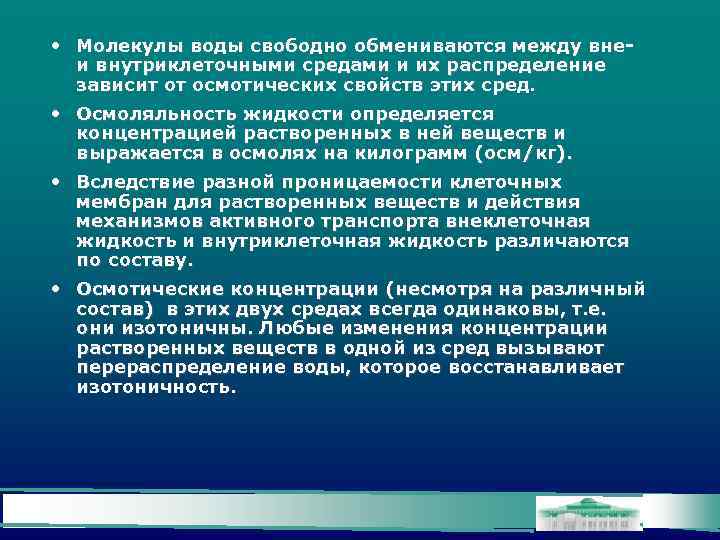 • Молекулы воды свободно обмениваются между вне- и внутриклеточными средами и их распределение зависит от осмотических свойств этих сред.

• Осмоляльность жидкости определяется концентрацией растворенных в ней веществ и выражается в осмолях на килограмм (осм/кг).

• Вследствие разной проницаемости клеточных мембран для растворенных веществ и действия механизмов активного транспорта внеклеточная жидкость и внутриклеточная жидкость различаются по составу.

• Осмотические концентрации (несмотря на различный состав) в этих двух средах всегда одинаковы, т.е. они изотоничны. Любые изменения концентрации растворенных веществ в одной из сред вызывают перераспределение воды, которое восстанавливает изотоничность.